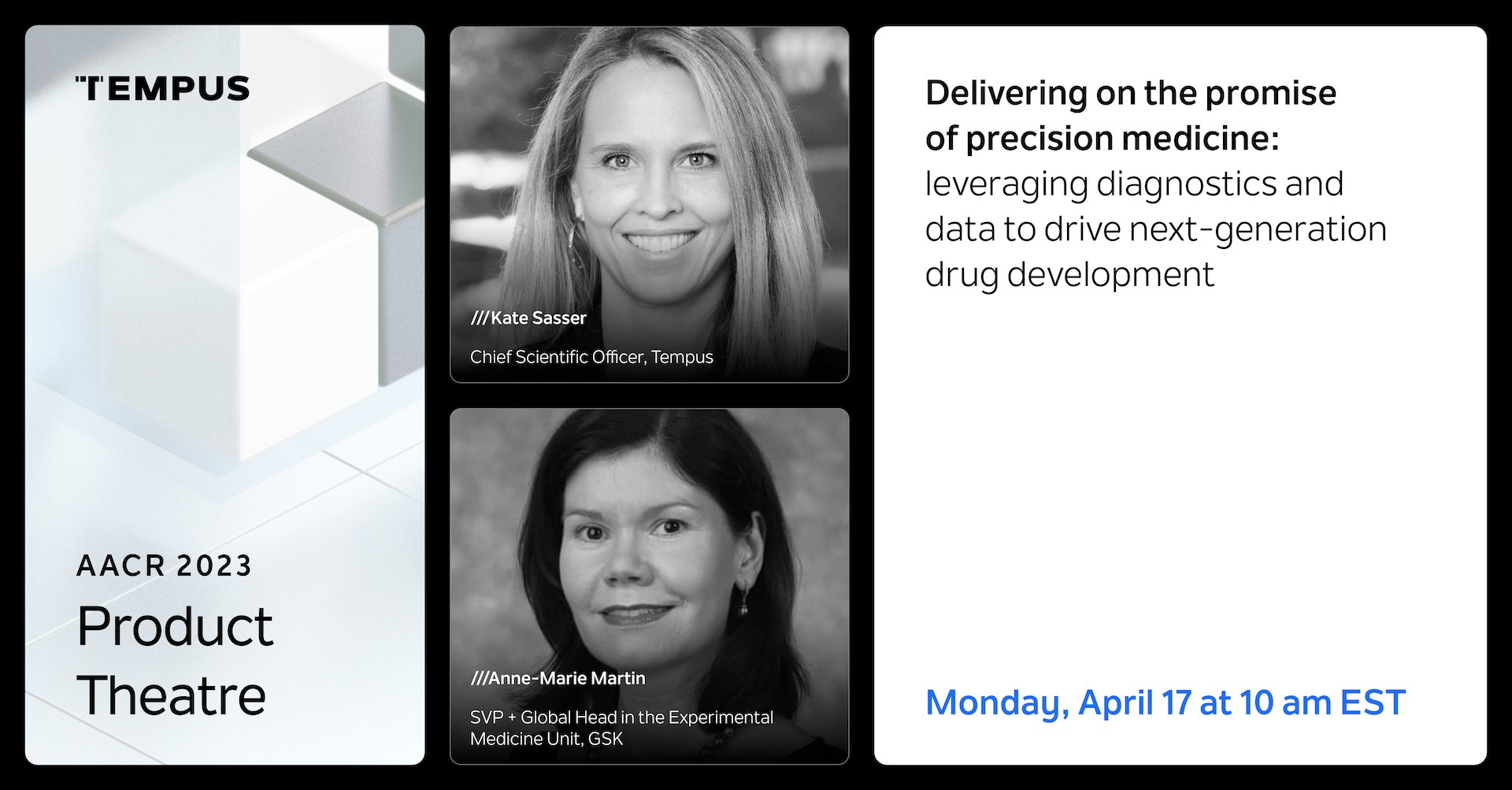 TEMPUS

AACR 2023

Product Theatre

///Kate Sasser

Chief Scientific Officer, Tempus

///Anne-Marie Martin

SVP + Global Head in the Experimental Medicine Unit, GSK

Delivering on the promise of precision medicine: leveraging diagnostics and data to drive next-generation drug development

Monday, April 17 at 10 am EST